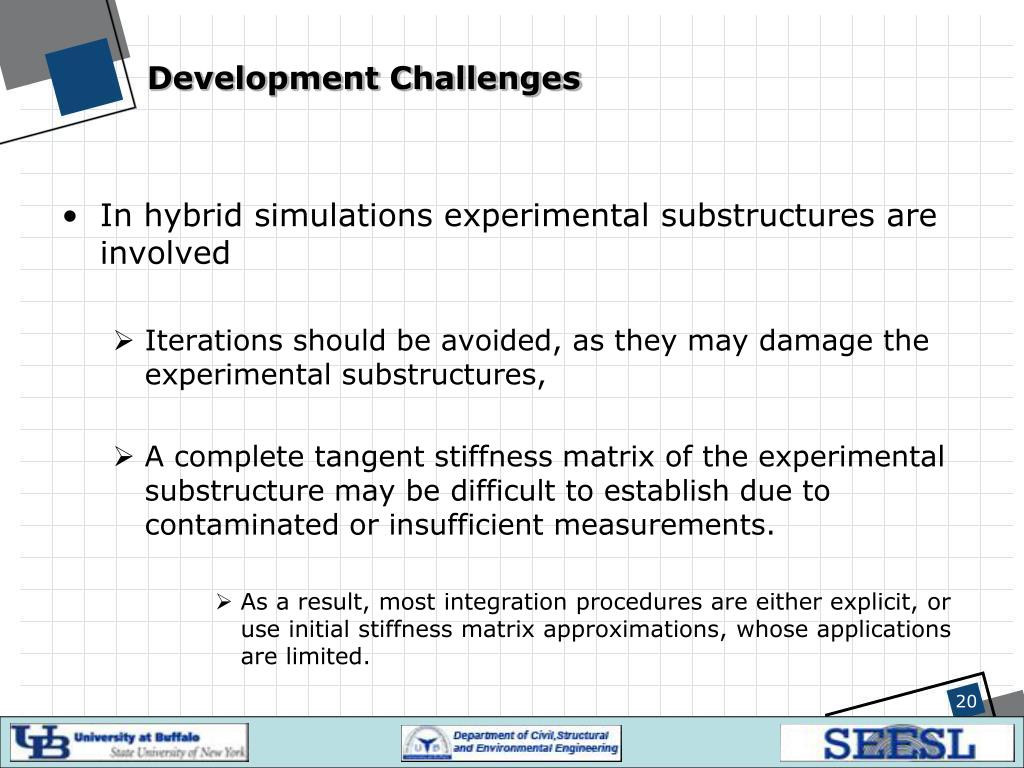 Development Challenges

• In hybrid simulations experimental substructures are involved

➢ Iterations should be avoided, as they may damage the experimental substructures,

➢ A complete tangent stiffness matrix of the experimental substructure may be difficult to establish due to contaminated or insufficient measurements.

➢ As a result, most integration procedures are either explicit, or use initial stiffness matrix approximations, whose applications are limited.

20

UB University at Buffalo State University of New York

Department of Civil,Structural and Environmental Engineering

SEESL